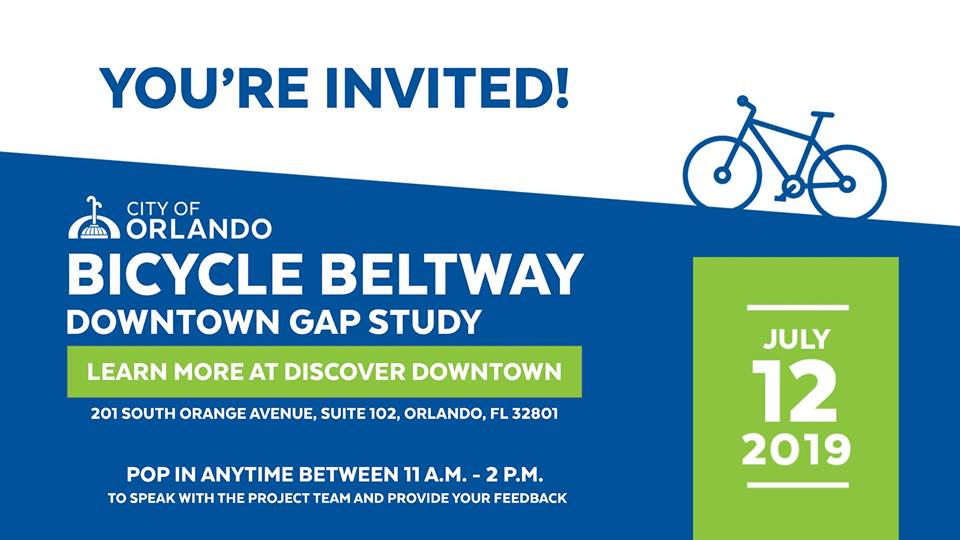 YOU'RE INVITED!

CITY OF ORLANDO

BICYCLE BELTWAY

DOWNTOWN GAP STUDY

LEARN MORE AT DISCOVER DOWNTOWN

201 SOUTH ORANGE AVENUE, SUITE 102, ORLANDO, FL 32801

POP IN ANYTIME BETWEEN 11 A.M. - 2 P.M.

TO SPEAK WITH THE PROJECT TEAM AND PROVIDE YOUR FEEDBACK

JULY

12

2019